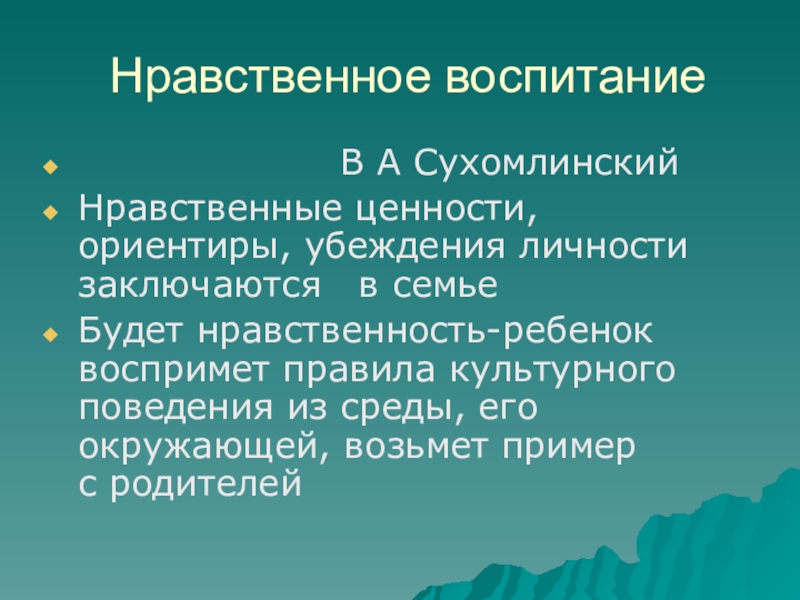 Нравственное воспитание

В А Сухомлинский

Нравственные ценности, ориентиры, убеждения личности заключаются в семье

Будет нравственность-ребенок воспримет правила культурного поведения из среды, его окружающей, возьмет пример с родителей